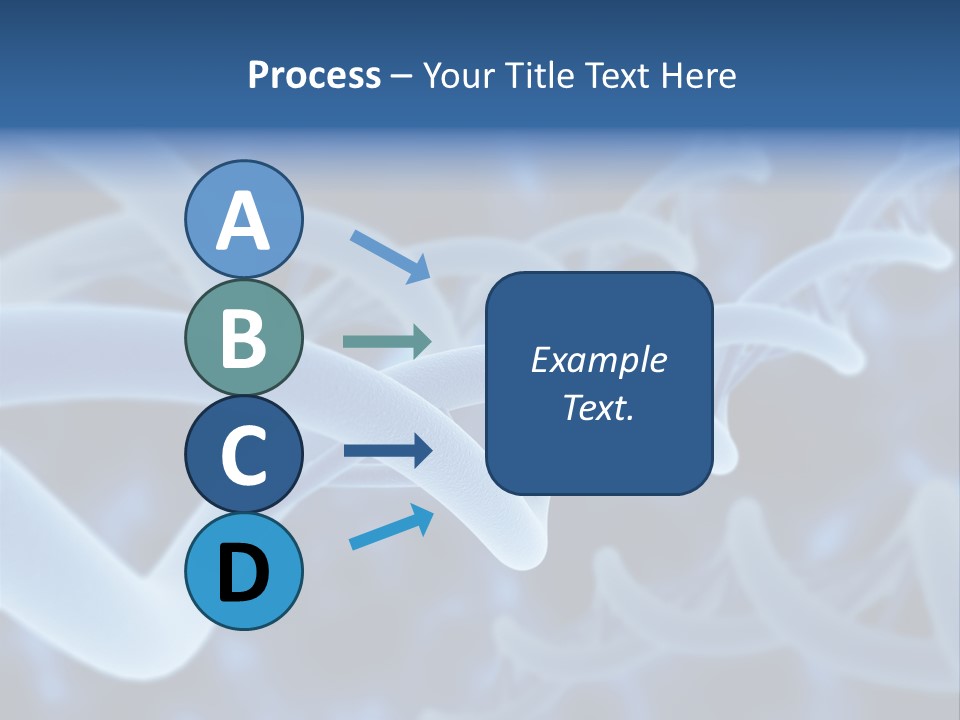 Process – Your Title Text Here

A
B
C
D

Example Text.